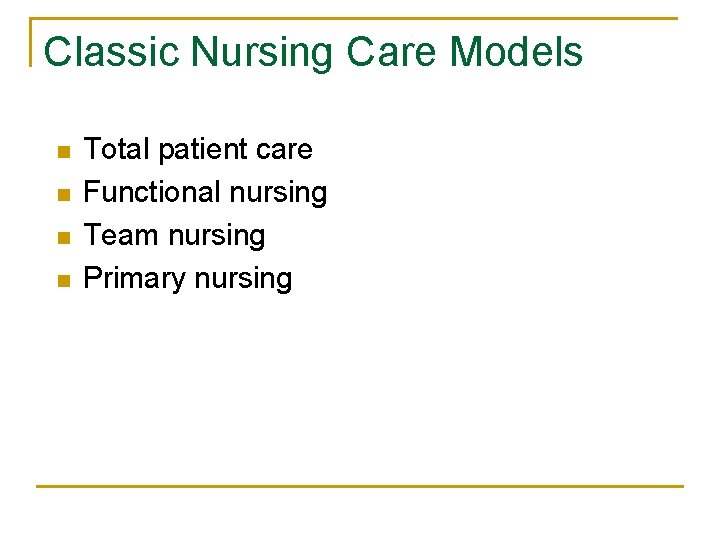 Classic Nursing Care Models

- Total patient care
- Functional nursing
- Team nursing
- Primary nursing